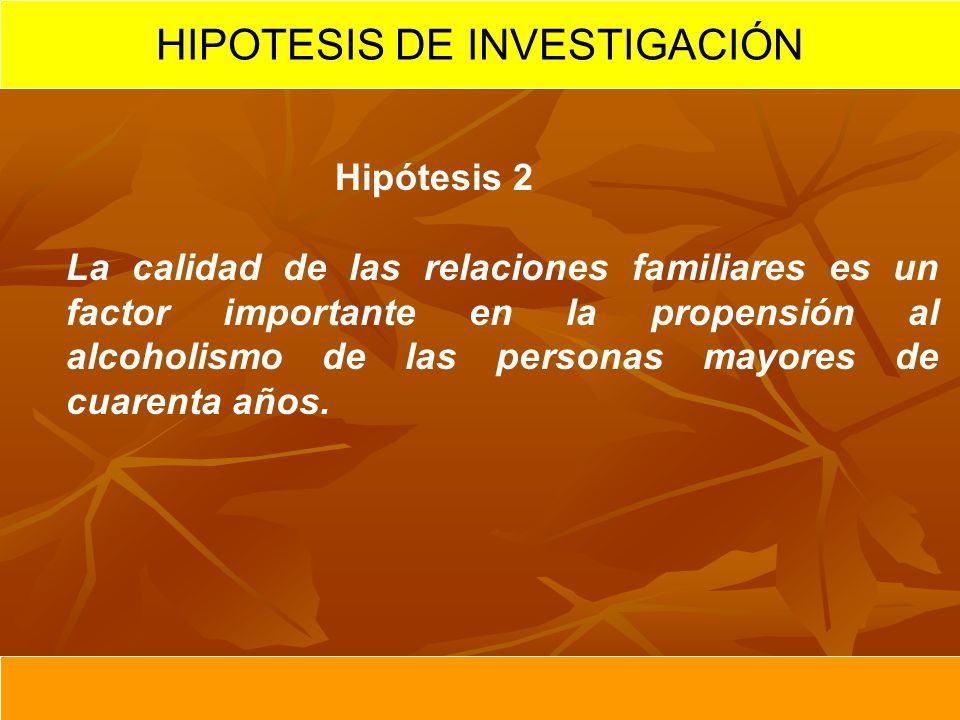 HIPOTESIS DE INVESTIGACIÓN

Hipótesis 2

La calidad de las relaciones familiares es un factor importante en la propensión al alcoholismo de las personas mayores de cuarenta años.